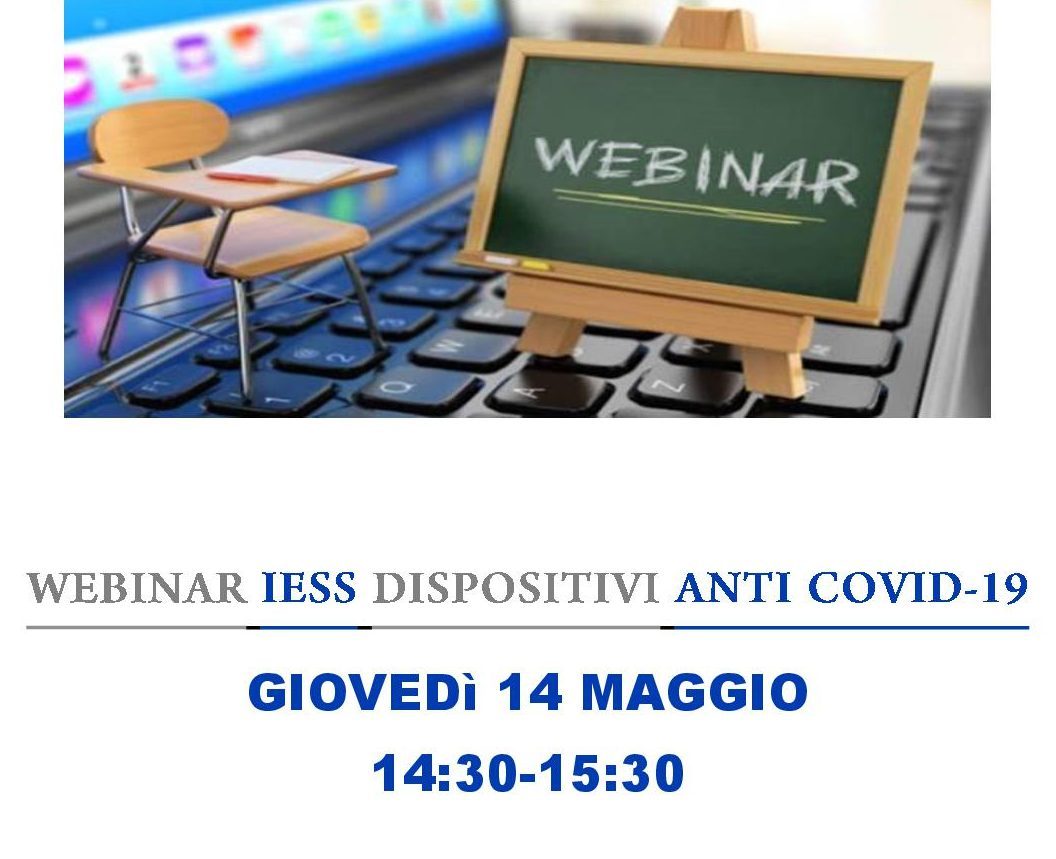 WEBINAR

WEBINAR IESS DISPOSITIVI ANTI COVID-19

GIOVEDì 14 MAGGIO

14:30-15:30